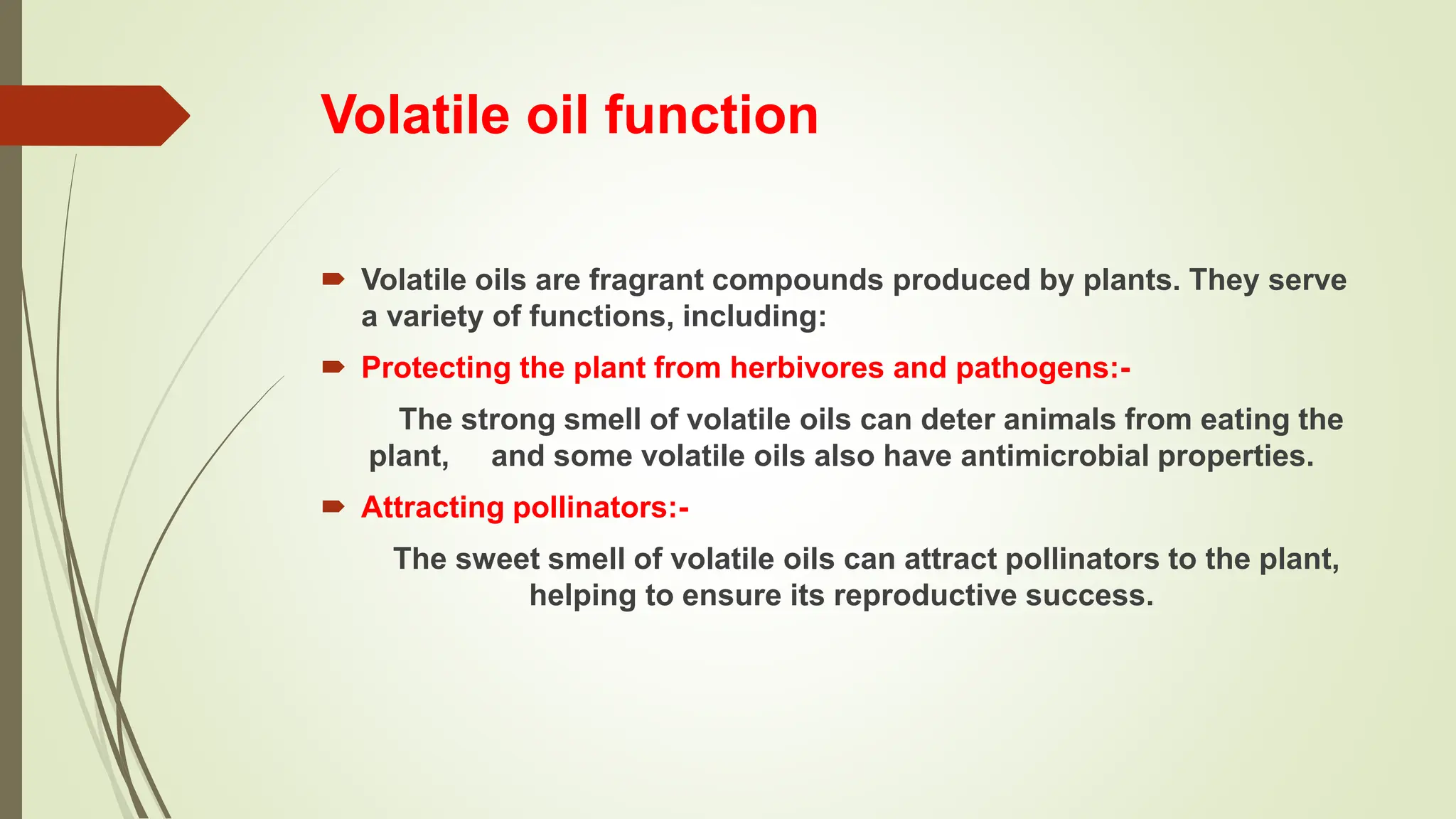 Volatile oil function

Volatile oils are fragrant compounds produced by plants. They serve a variety of functions, including:

Protecting the plant from herbivores and pathogens:-

The strong smell of volatile oils can deter animals from eating the plant, and some volatile oils also have antimicrobial properties.

Attracting pollinators:-

The sweet smell of volatile oils can attract pollinators to the plant, helping to ensure its reproductive success.